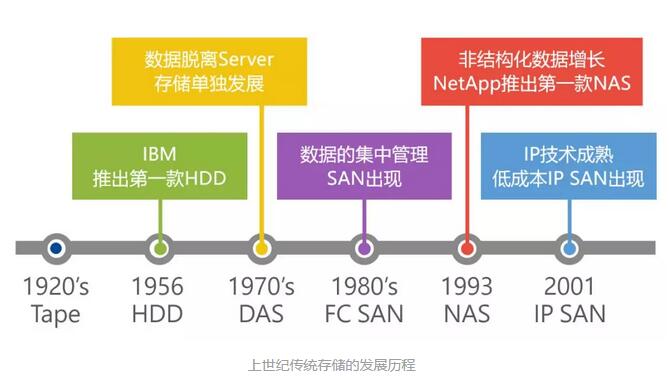 数据脱离Server
存储单独发展

非结构化数据增长
NetApp推出第一款NAS

IBM
推出第一款HDD

数据的集中管理
SAN出现

IP技术成熟
低成本IP SAN出现

1920's
Tape

1956
HDD

1970's
DAS

1980's
FC SAN

1993
NAS

2001
IP SAN

上世纪传统存储的发展历程